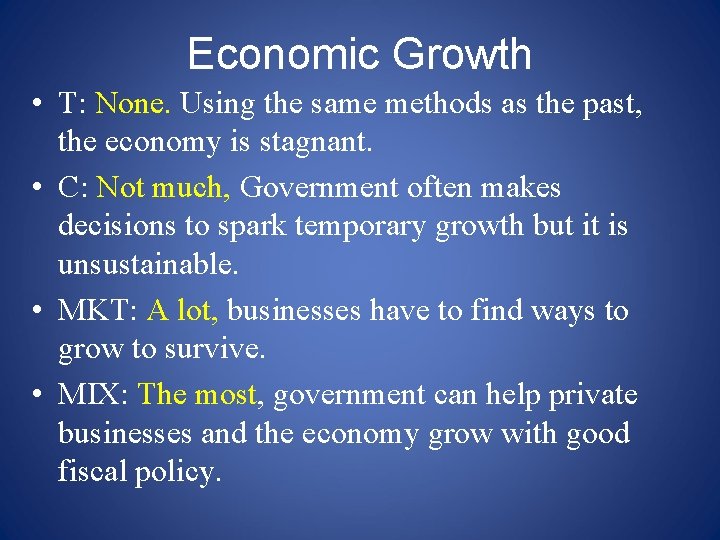 Economic Growth

• T: None. Using the same methods as the past, the economy is stagnant.

• C: Not much, Government often makes decisions to spark temporary growth but it is unsustainable.

• MKT: A lot, businesses have to find ways to grow to survive.

• MIX: The most, government can help private businesses and the economy grow with good fiscal policy.